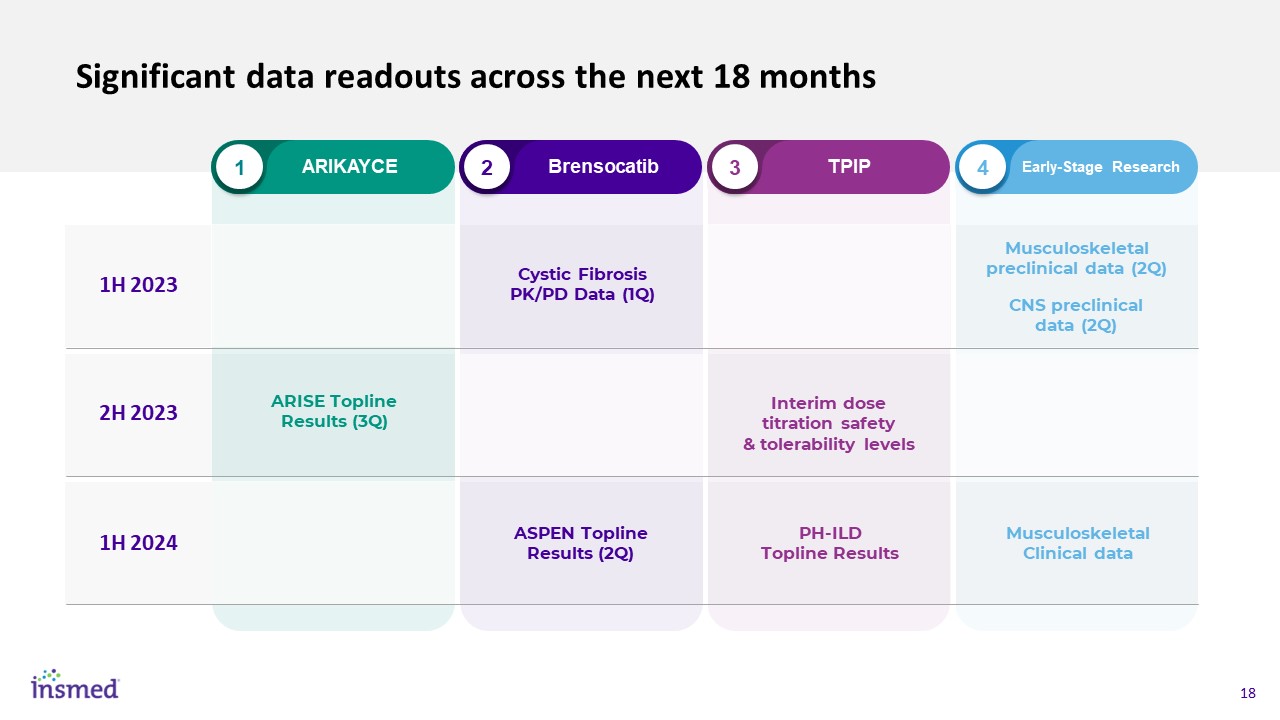 Significant data readouts across the next 18 months

| | 1 ARIKAYCE | 2 Brensocatib | 3 TPIP | 4 Early-Stage Research |
|---|---|---|---|---|
| 1H 2023 | | Cystic Fibrosis PK/PD Data (1Q) | | Musculoskeletal preclinical data (2Q) CNS preclinical data (2Q) |
| 2H 2023 | ARISE Topline Results (3Q) | | Interim dose titration safety & tolerability levels | |
| 1H 2024 | | ASPEN Topline Results (2Q) | PH-ILD Topline Results | Musculoskeletal Clinical data |

insmed

18